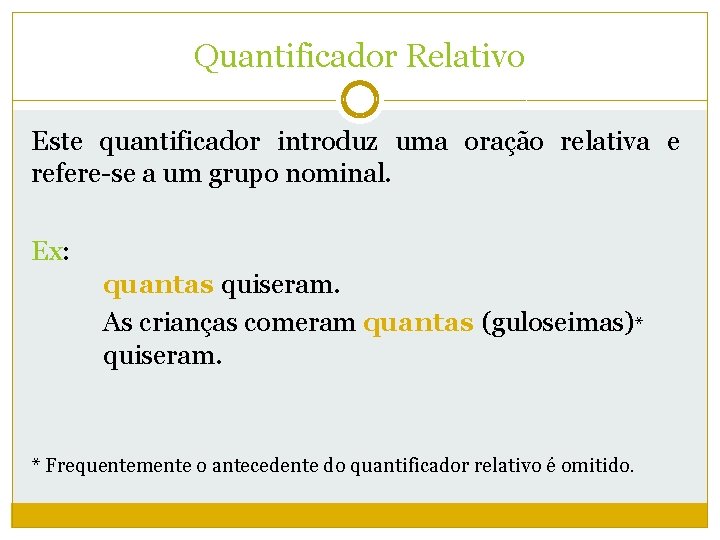 Quantificador Relativo

Este quantificador introduz uma oração relativa e refere-se a um grupo nominal.

Ex:

quantas quiseram.

As crianças comeram quantas (guloseimas)* quiseram.

* Frequentemente o antecedente do quantificador relativo é omitido.